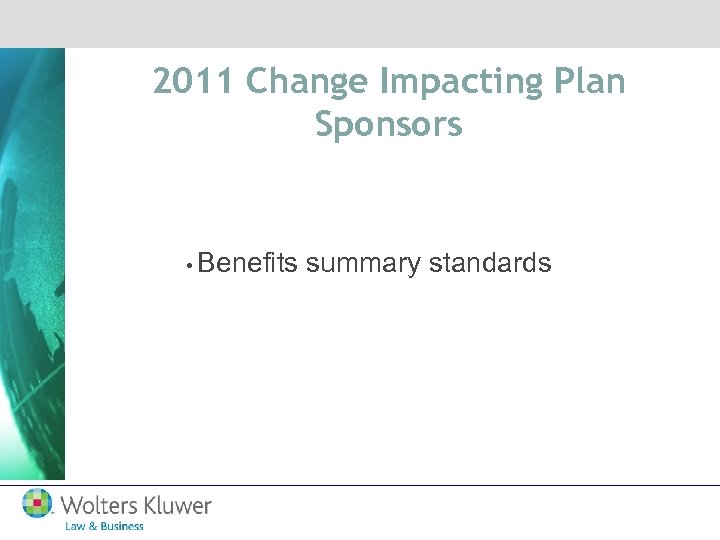 2011 Change Impacting Plan Sponsors

• Benefits summary standards

Wolters Kluwer
Law & Business